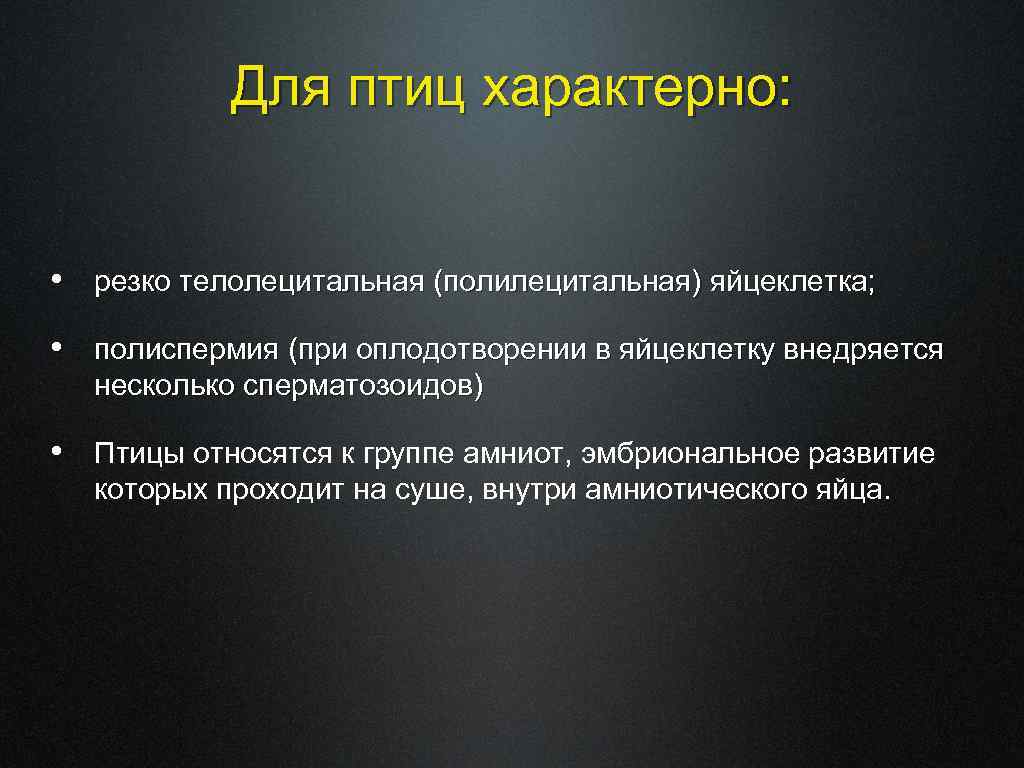 Для птиц характерно:

• резко телолецитальная (полилецитальная) яйцеклетка;

• полиспермия (при оплодотворении в яйцеклетку внедряется несколько сперматозоидов)

• Птицы относятся к группе амниот, эмбриональное развитие которых проходит на суше, внутри амниотического яйца.